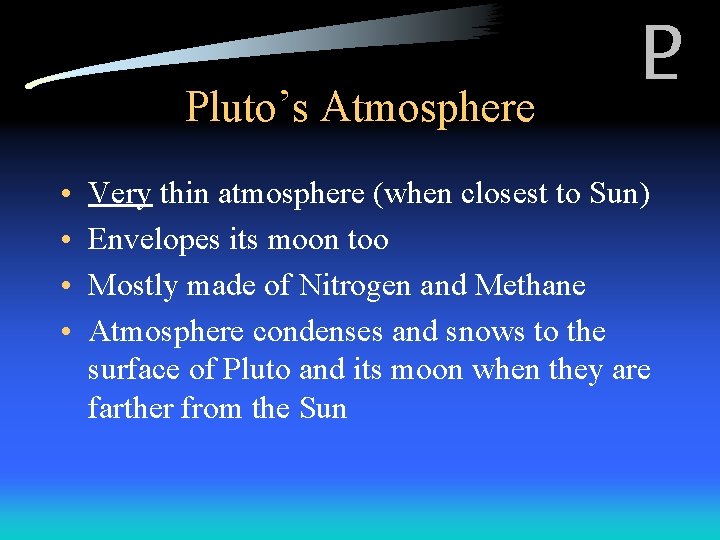 ♇

Pluto's Atmosphere

• Very thin atmosphere (when closest to Sun)
• Envelopes its moon too
• Mostly made of Nitrogen and Methane
• Atmosphere condenses and snows to the surface of Pluto and its moon when they are farther from the Sun